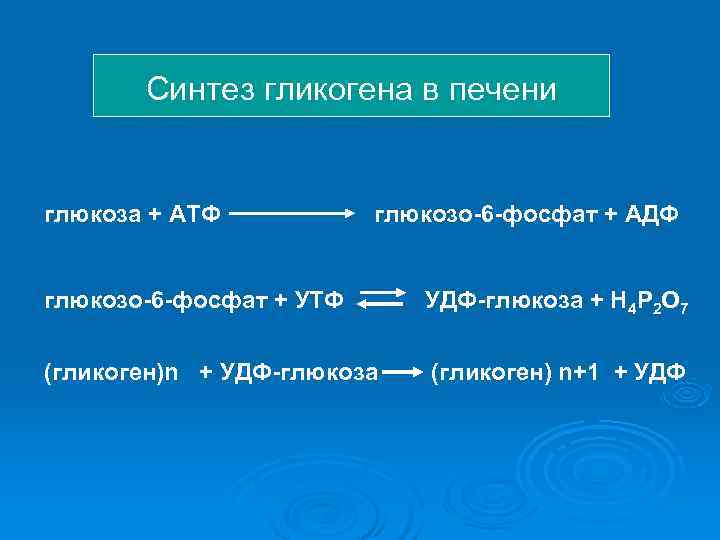 Синтез гликогена в печени

глюкоза + АТФ $\longrightarrow$ глюкозо-6-фосфат + АДФ

глюкозо-6-фосфат + УТФ $\rightleftarrows$ УДФ-глюкоза + $H_4P_2O_7$

(гликоген)n + УДФ-глюкоза $\longrightarrow$ (гликоген) n+1 + УДФ